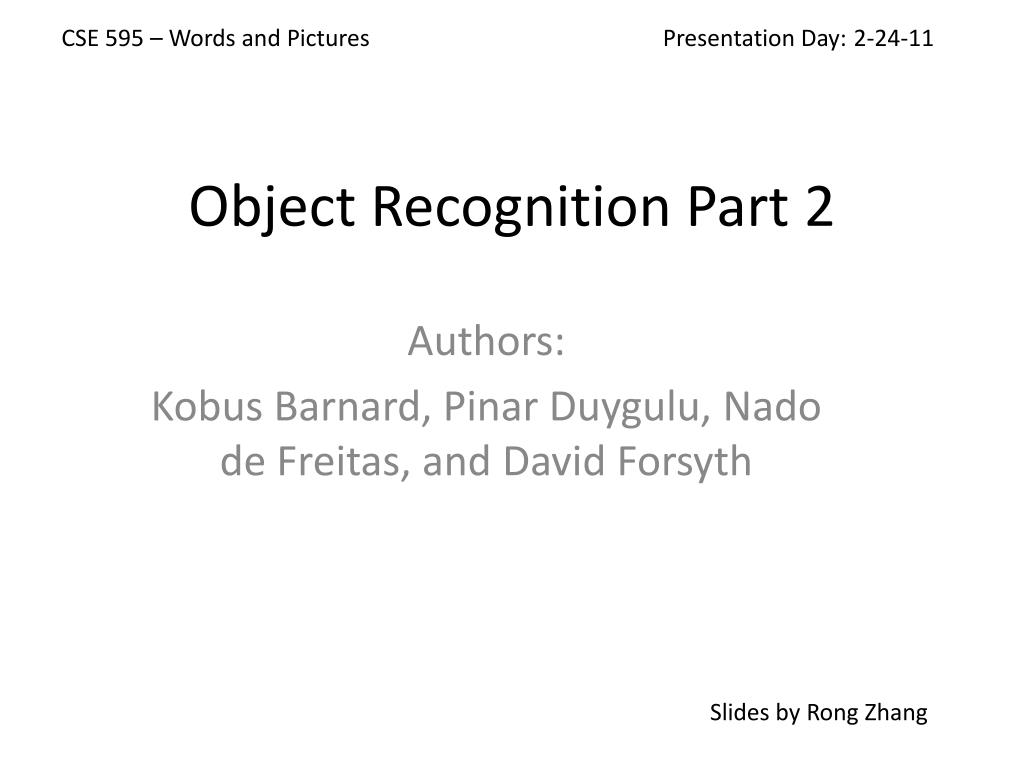 CSE 595 – Words and Pictures

Presentation Day: 2-24-11

Object Recognition Part 2

Authors:

Kobus Barnard, Pinar Duygulu, Nado de Freitas, and David Forsyth

Slides by Rong Zhang